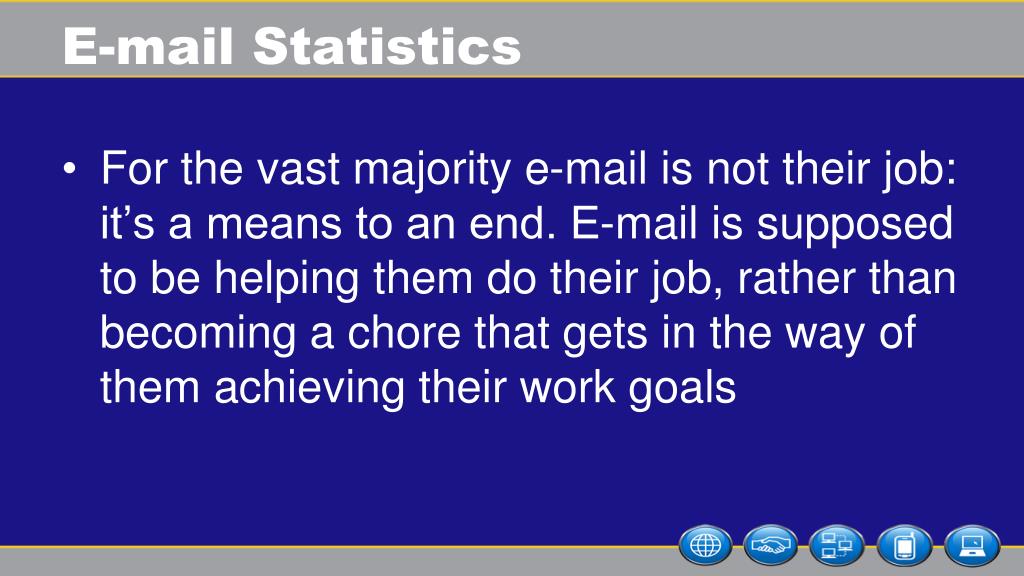 E-mail Statistics

• For the vast majority e-mail is not their job: it’s a means to an end. E-mail is supposed to be helping them do their job, rather than becoming a chore that gets in the way of them achieving their work goals